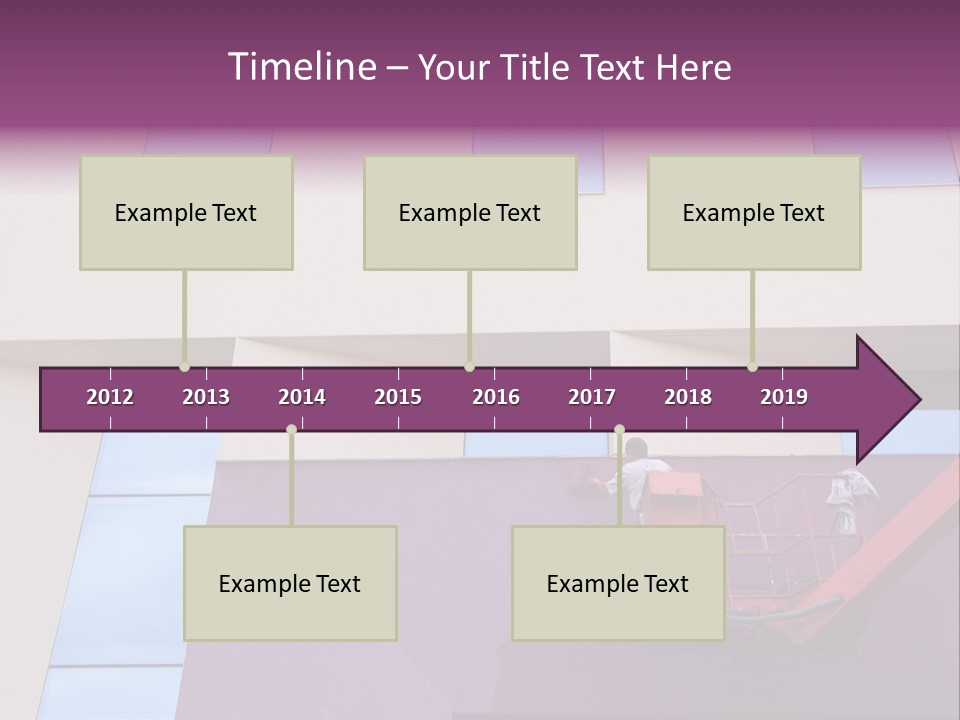 Timeline – Your Title Text Here

Example Text

Example Text

Example Text

2012 2013 2014 2015 2016 2017 2018 2019

Example Text

Example Text